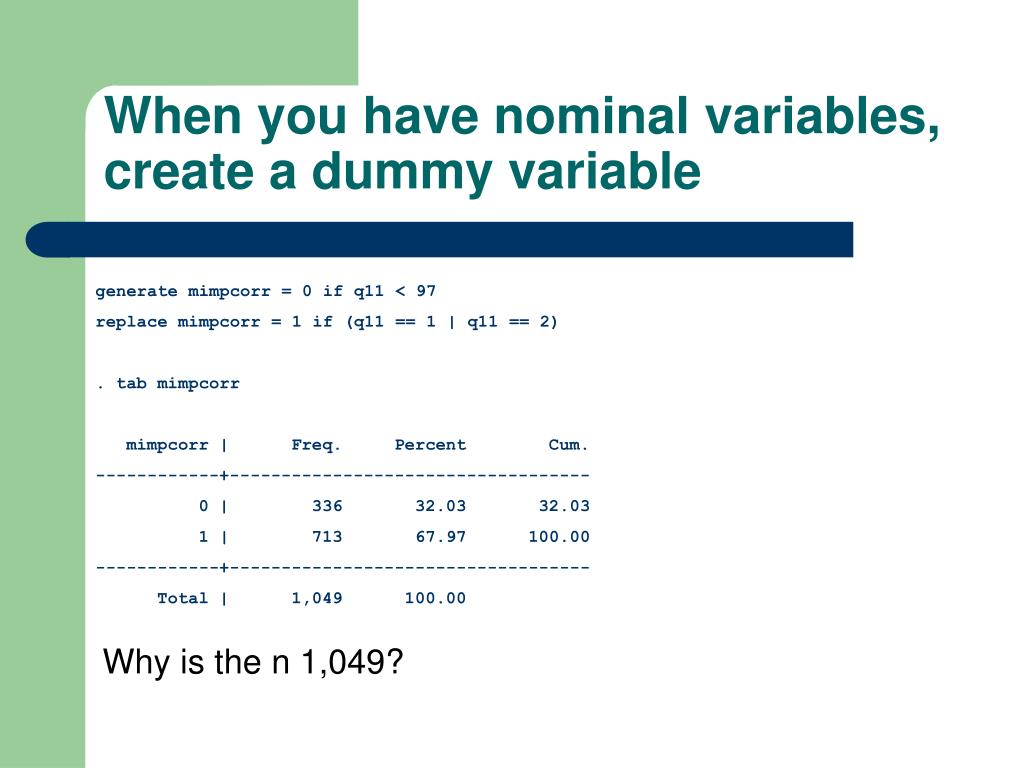 When you have nominal variables, create a dummy variable

generate mimpcorr = 0 if q11 < 97
replace mimpcorr = 1 if (q11 == 1 | q11 == 2)

. tab mimpcorr

| mimpcorr | Freq. | Percent | Cum. |
|---|---|---|---|
| 0 | 336 | 32.03 | 32.03 |
| 1 | 713 | 67.97 | 100.00 |
| Total | 1,049 | 100.00 | |

Why is the n 1,049?